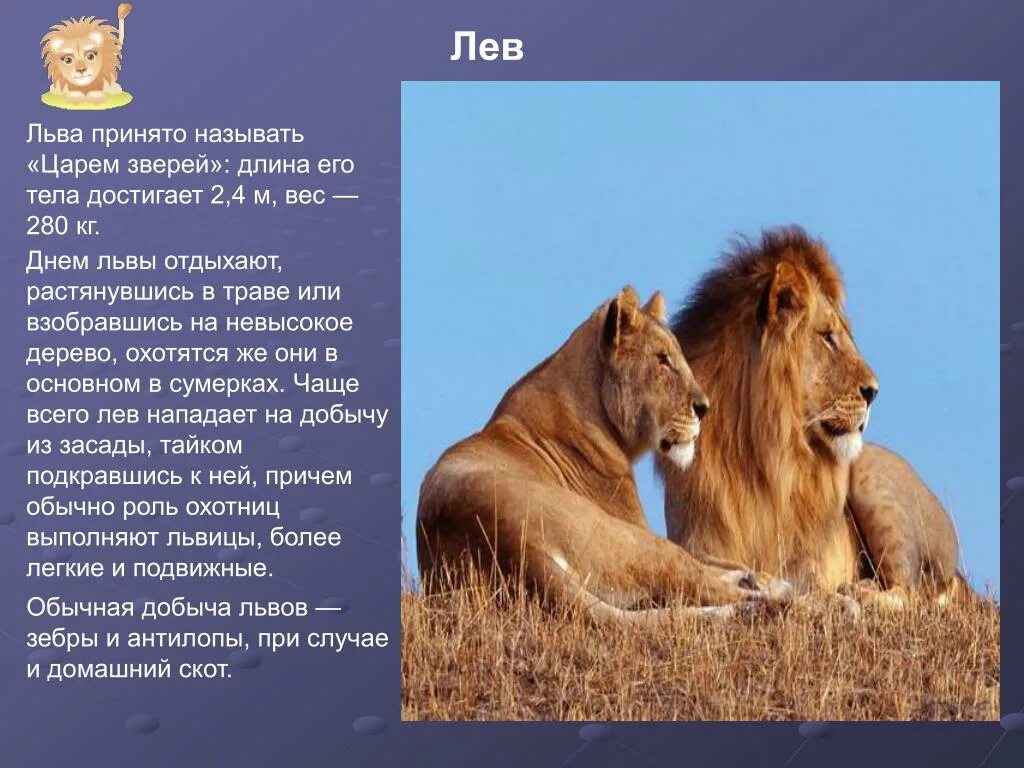 Лев

Льва принято называть «Царем зверей»: длина его тела достигает 2,4 м, вес — 280 кг.

Днем львы отдыхают, растянувшись в траве или взобравшись на невысокое дерево, охотятся же они в основном в сумерках. Чаще всего лев нападает на добычу из засады, тайком подкравшись к ней, причем обычно роль охотниц выполняют львицы, более легкие и подвижные.

Обычная добыча львов — зебры и антилопы, при случае и домашний скот.